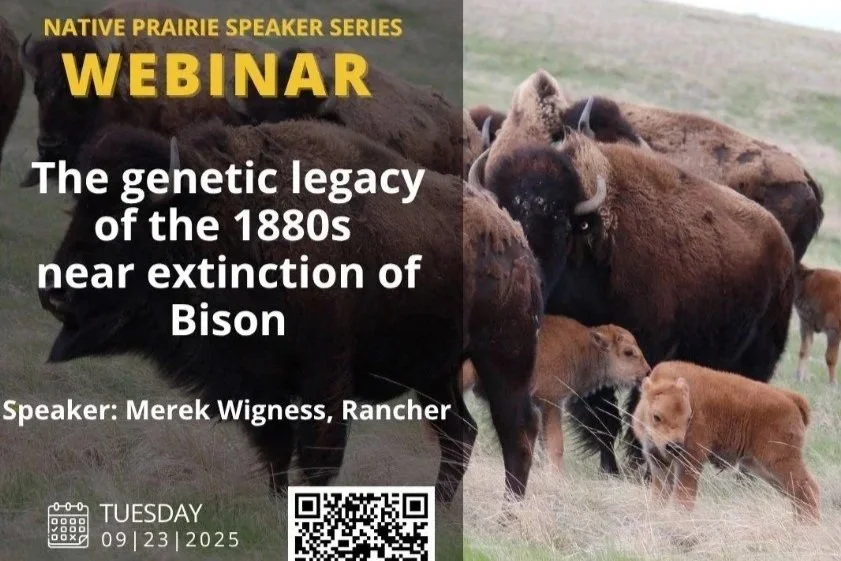 NATIVE PRAIRIE SPEAKER SERIES
WEBINAR

The genetic legacy of the 1880s near extinction of Bison

Speaker: Merek Wigness, Rancher

TUESDAY
09|23|2025